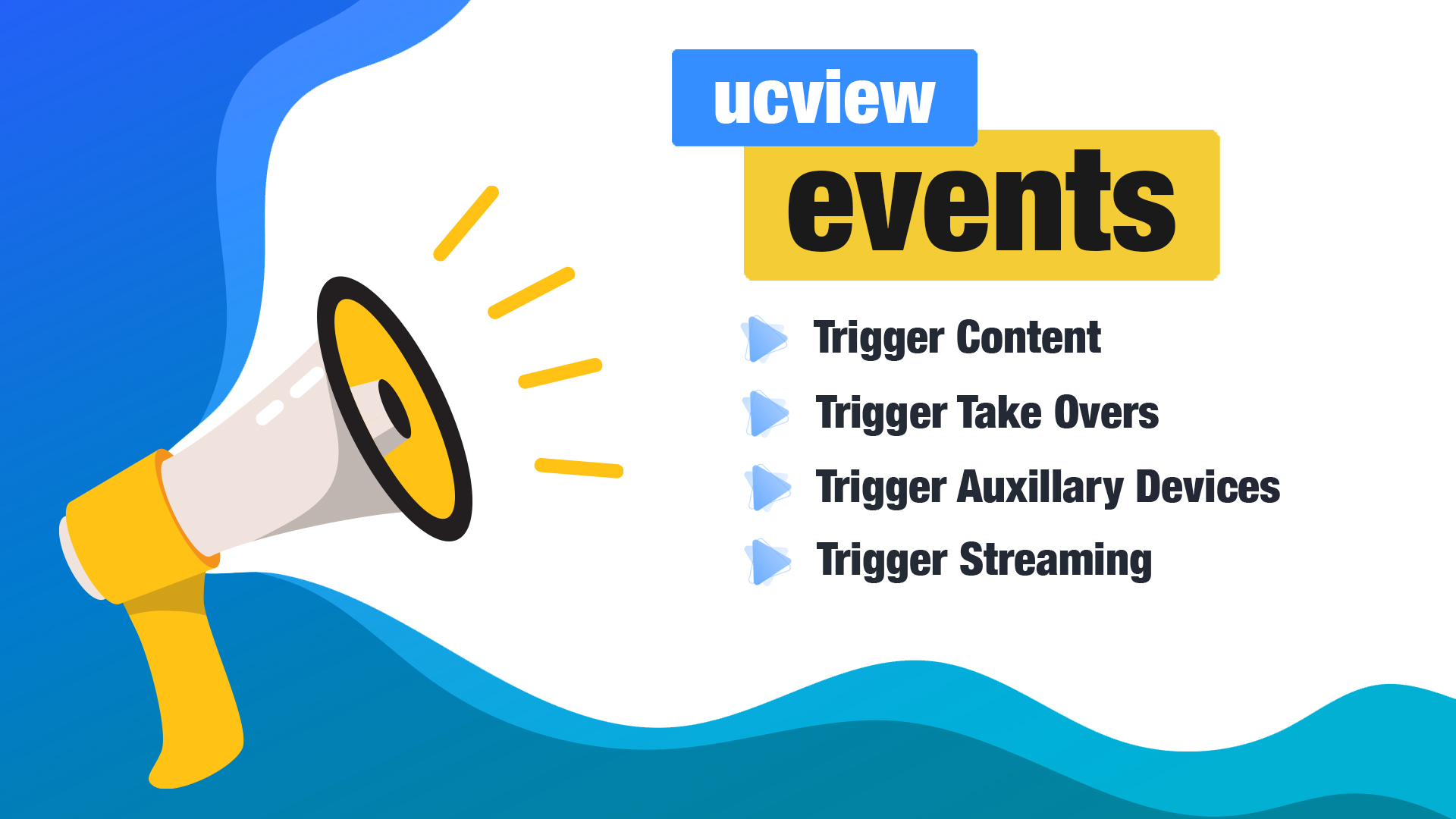 ucview
events

Trigger Content
Trigger Take Overs
Trigger Auxillary Devices
Trigger Streaming